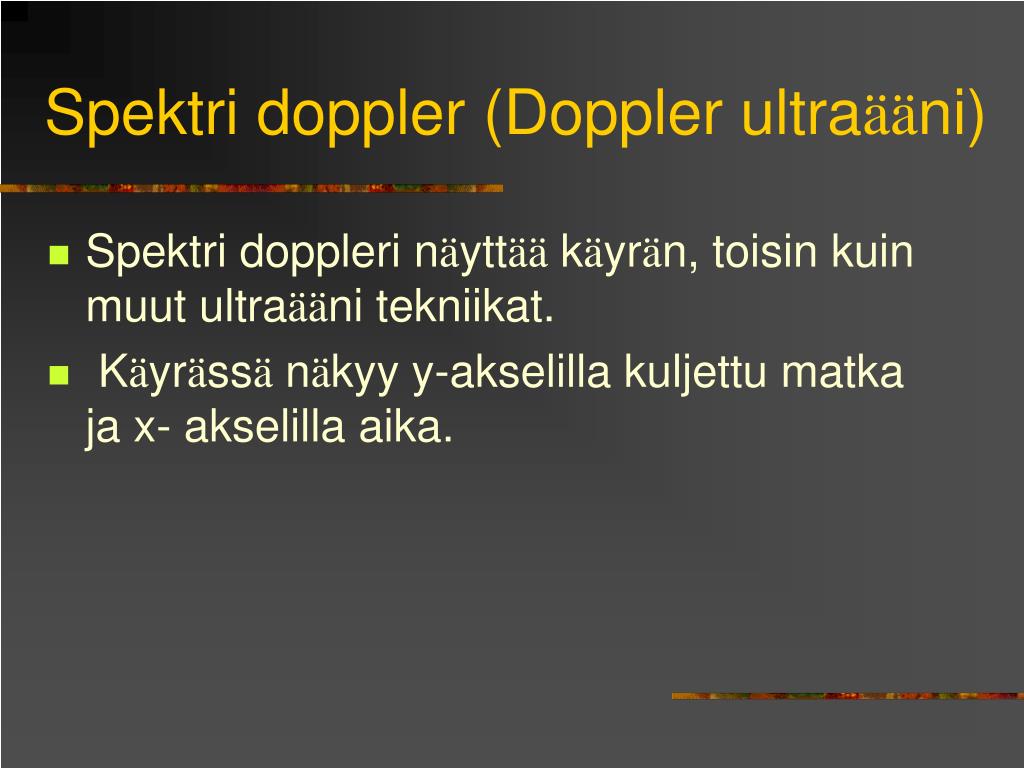 Spektri doppler (Doppler ultraääni)

Spektri doppleri näyttää käyrän, toisin kuin muut ultraääni tekniikat.

Käyrässä näkyy y-akselilla kuljettu matka ja x- akselilla aika.